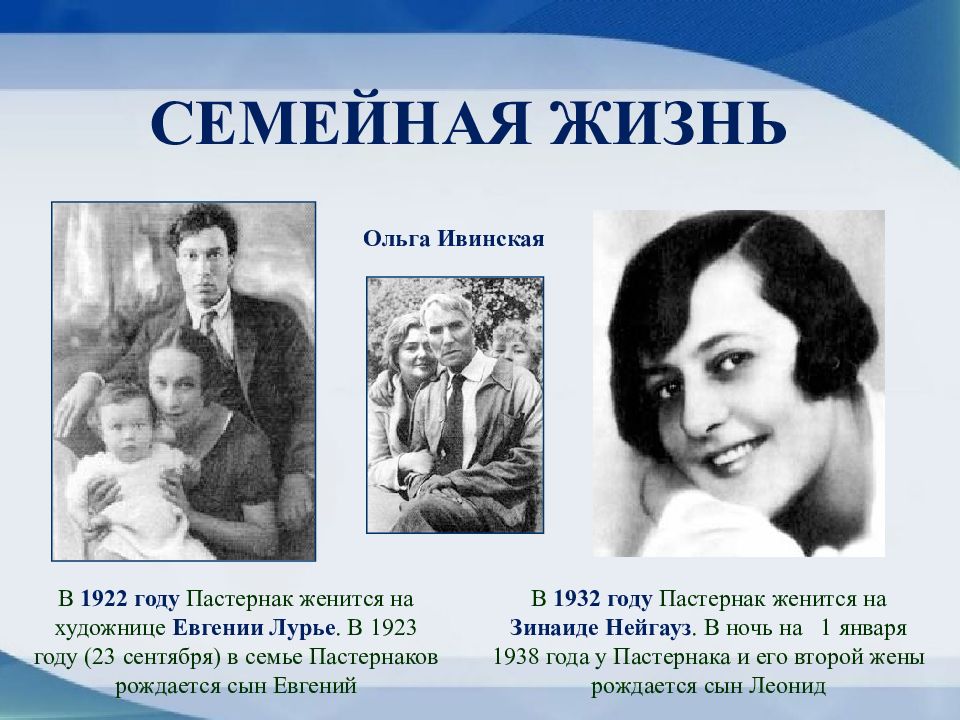 СЕМЕЙНАЯ ЖИЗНЬ

Ольга Ивинская

В 1922 году Пастернак женится на художнице Евгении Лурье. В 1923 году (23 сентября) в семье Пастернаков рождается сын Евгений

В 1932 году Пастернак женится на Зинаиде Нейгауз. В ночь на 1 января 1938 года у Пастернака и его второй жены рождается сын Леонид